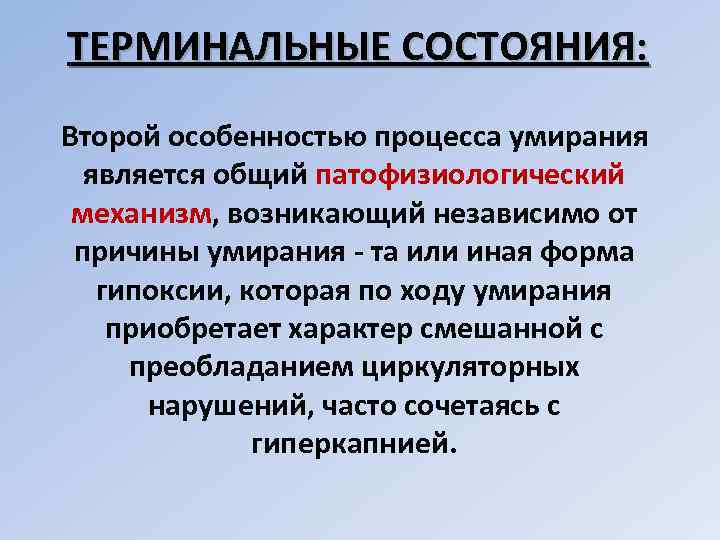 ТЕРМИНАЛЬНЫЕ СОСТОЯНИЯ:

Второй особенностью процесса умирания является общий патофизиологический механизм, возникающий независимо от причины умирания - та или иная форма гипоксии, которая по ходу умирания приобретает характер смешанной с преобладанием циркуляторных нарушений, часто сочетаясь с гиперкапнией.